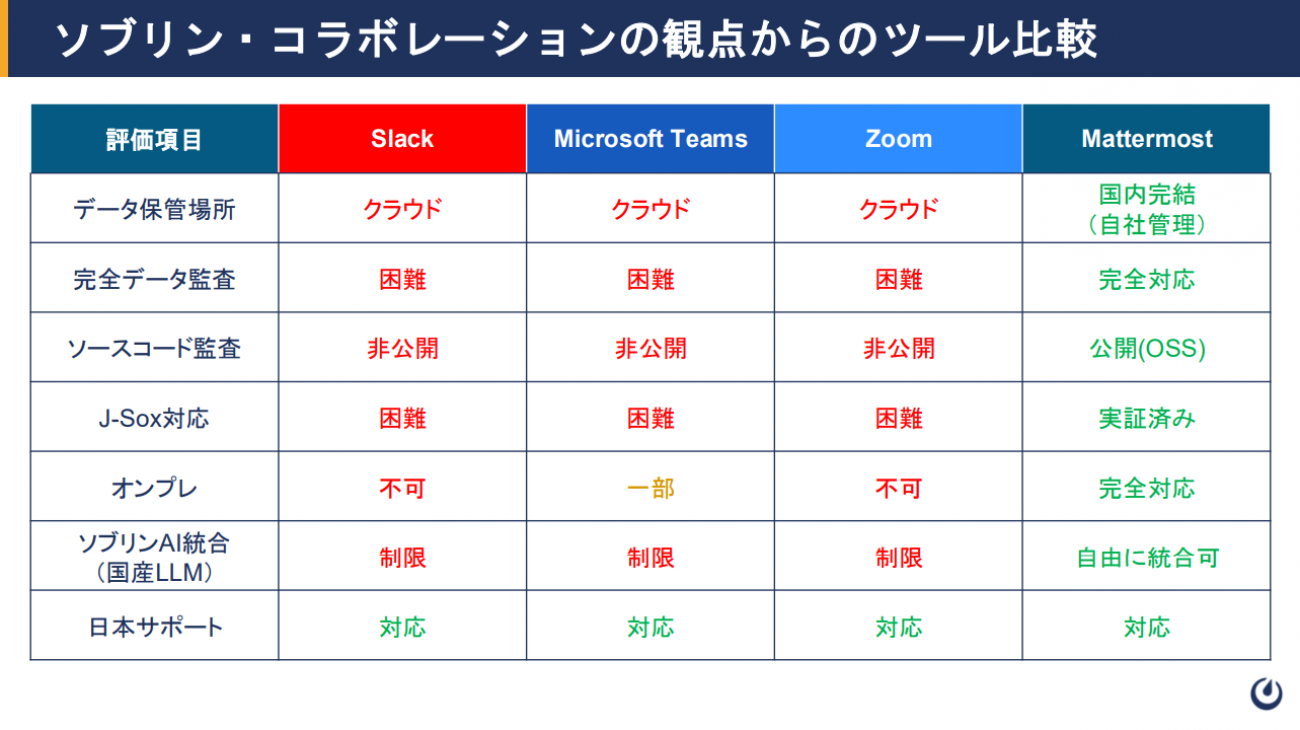 ソブリン・コラボレーションの観点からのツール比較

| 評価項目 | Slack | Microsoft Teams | Zoom | Mattermost |
|---|---|---|---|---|
| データ保管場所 | クラウド | クラウド | クラウド | 国内完結（自社管理） |
| 完全データ監査 | 困難 | 困難 | 困難 | 完全対応 |
| ソースコード監査 | 非公開 | 非公開 | 非公開 | 公開(OSS) |
| J-Sox対応 | 困難 | 困難 | 困難 | 実証済み |
| オンプレ | 不可 | 一部 | 不可 | 完全対応 |
| ソブリンAI統合（国産LLM） | 制限 | 制限 | 制限 | 自由に統合可 |
| 日本サポート | 対応 | 対応 | 対応 | 対応 |